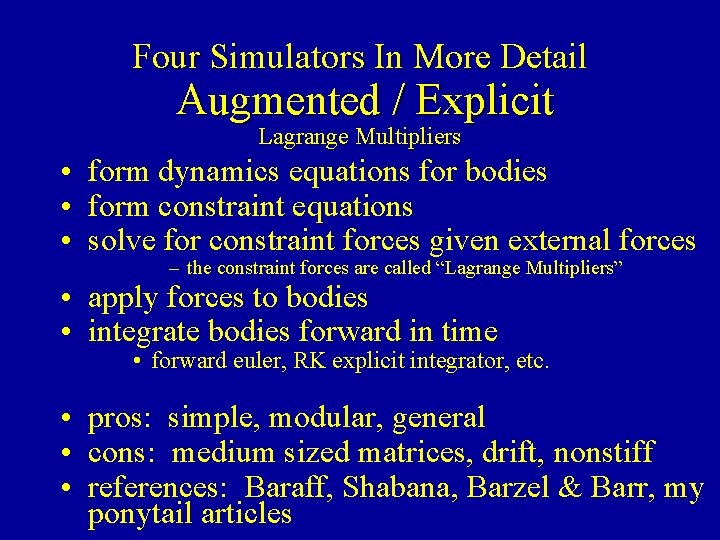 Four Simulators In More Detail
Augmented / Explicit
Lagrange Multipliers

• form dynamics equations for bodies
• form constraint equations
• solve for constraint forces given external forces
– the constraint forces are called “Lagrange Multipliers”
• apply forces to bodies
• integrate bodies forward in time
• forward euler, RK explicit integrator, etc.

• pros: simple, modular, general
• cons: medium sized matrices, drift, nonstiff
• references: Baraff, Shabana, Barzel & Barr, my ponytail articles